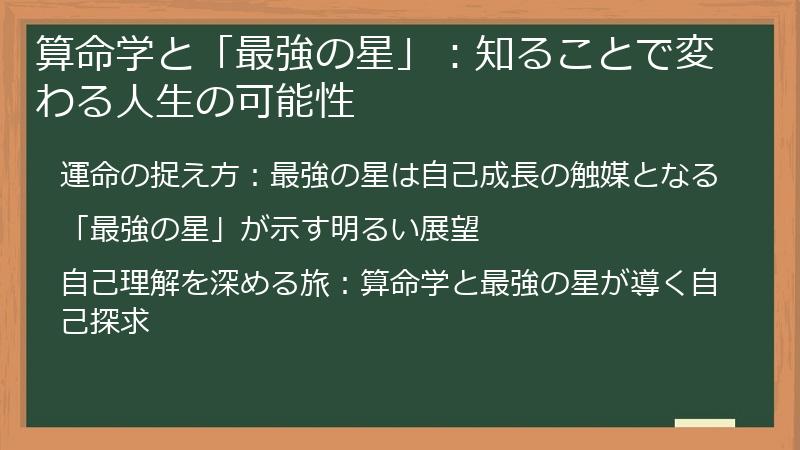 算命学と「最強の星」：知ることで変わる人生の可能性

運命の捉え方：最強の星は自己成長の触媒となる

「最強の星」が示す明るい展望

自己理解を深める旅：算命学と最強の星が導く自己探求